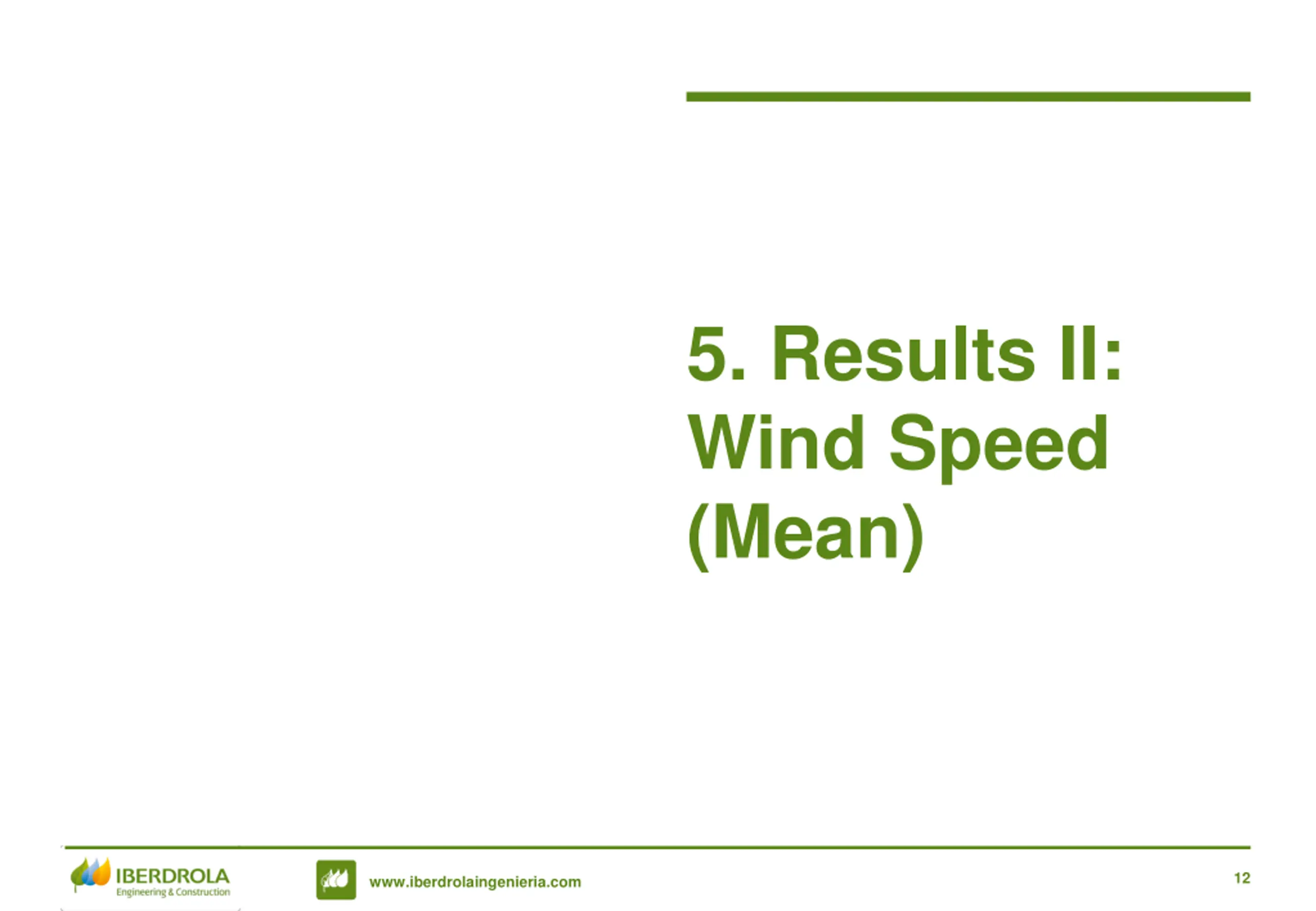 5. Results II: Wind Speed (Mean)

IBERDROLA
Engineering & Construction

www.iberdrolaingenieria.com

12